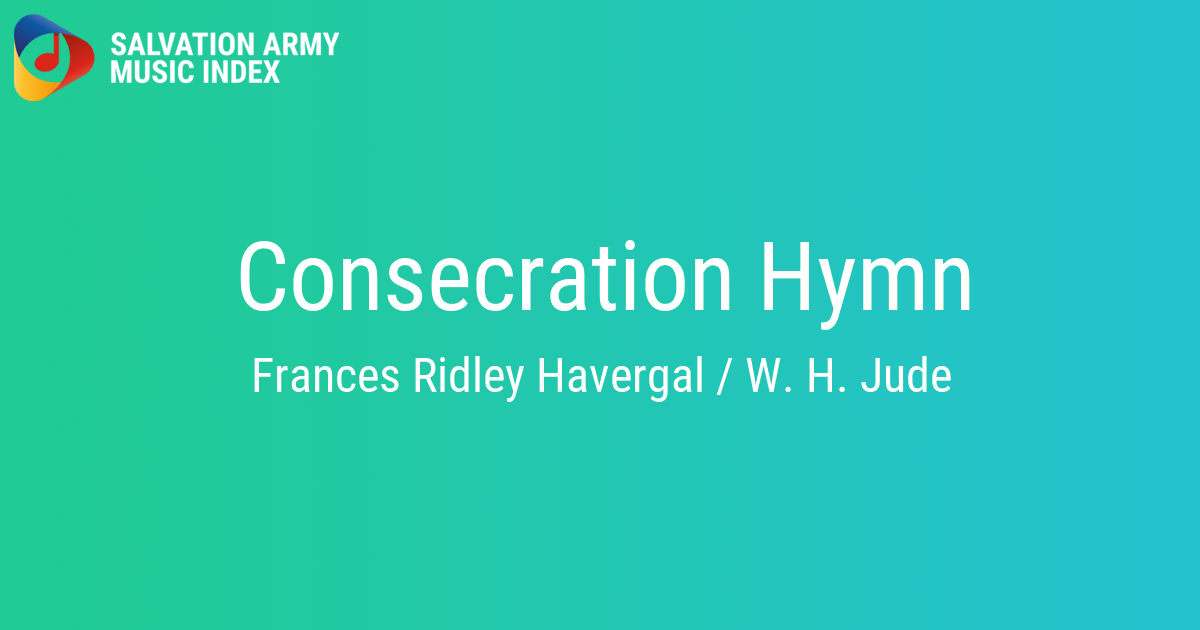 SALVATION ARMY
MUSIC INDEX

Consecration Hymn

Frances Ridley Havergal / W. H. Jude